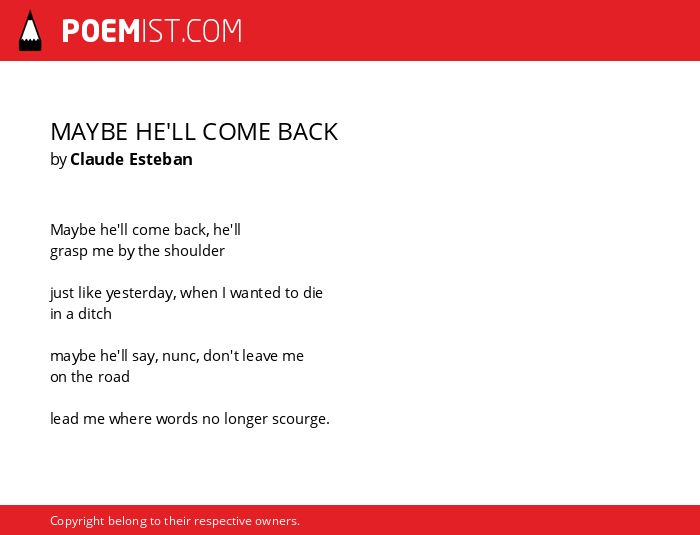 POEMIST.COM

MAYBE HE'LL COME BACK
by Claude Esteban

Maybe he'll come back, he'll
grasp me by the shoulder

just like yesterday, when I wanted to die
in a ditch

maybe he'll say, nunc, don't leave me
on the road

lead me where words no longer scourge.

Copyright belong to their respective owners.